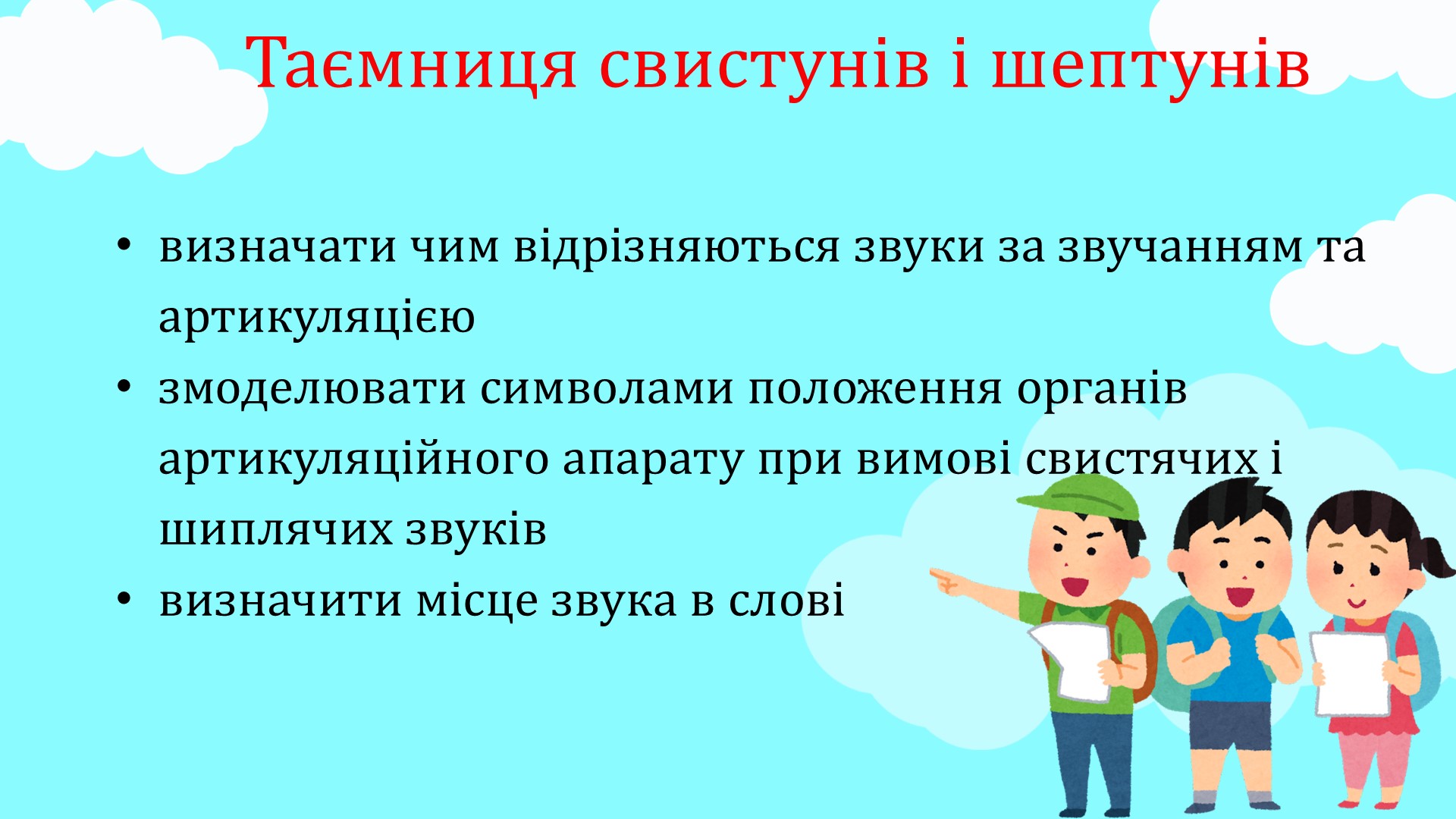 Таємниця свистунів і шептунів

• визначати чим відрізняються звуки за звучанням та артикуляцією
• змоделювати символами положення органів артикуляційного апарату при вимові свистячих і шиплячих звуків
• визначити місце звука в слові